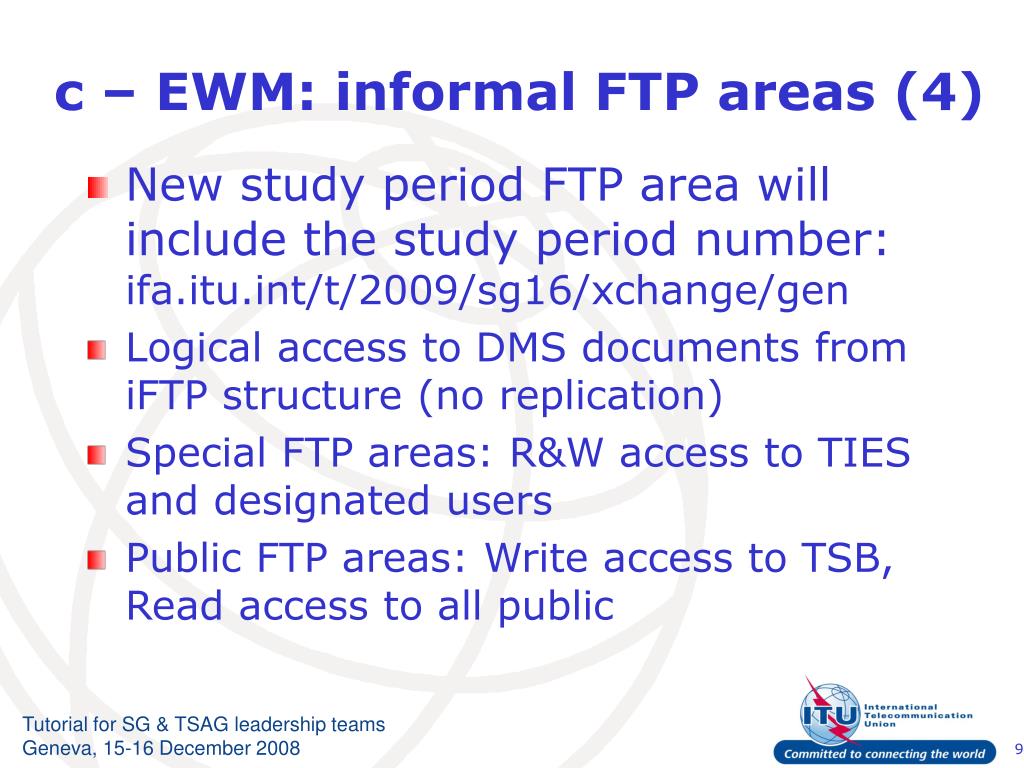 c – EWM: informal FTP areas (4)

New study period FTP area will include the study period number: ifa.itu.int/t/2009/sg16/xchange/gen

Logical access to DMS documents from iFTP structure (no replication)

Special FTP areas: R&W access to TIES and designated users

Public FTP areas: Write access to TSB, Read access to all public

Tutorial for SG & TSAG leadership teams
Geneva, 15-16 December 2008

ITU International Telecommunication Union
Committed to connecting the world

9